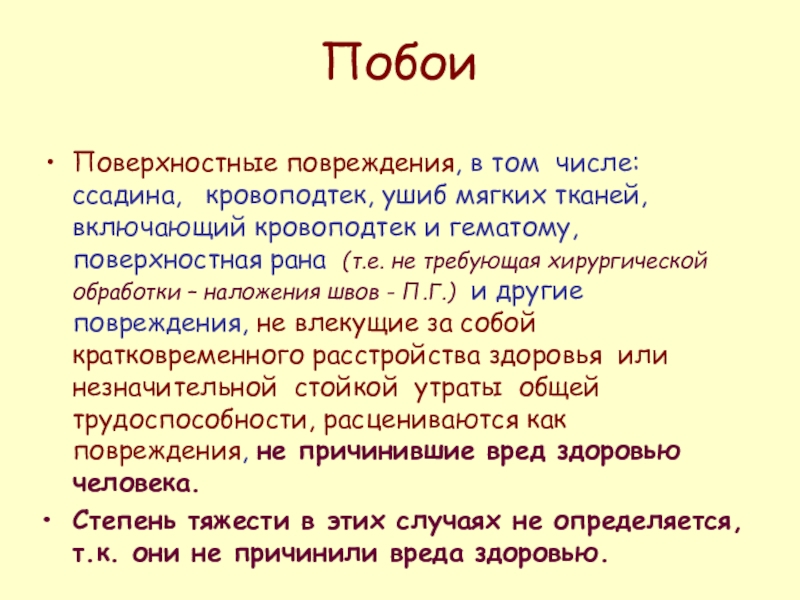 Побои

• Поверхностные повреждения, в том числе: ссадина, кровоподтек, ушиб мягких тканей, включающий кровоподтек и гематому, поверхностная рана (т.е. не требующая хирургической обработки – наложения швов - П.Г.) и другие повреждения, не влекущие за собой кратковременного расстройства здоровья или незначительной стойкой утраты общей трудоспособности, расцениваются как повреждения, не причинившие вред здоровью человека.

• Степень тяжести в этих случаях не определяется, т.к. они не причинили вреда здоровью.